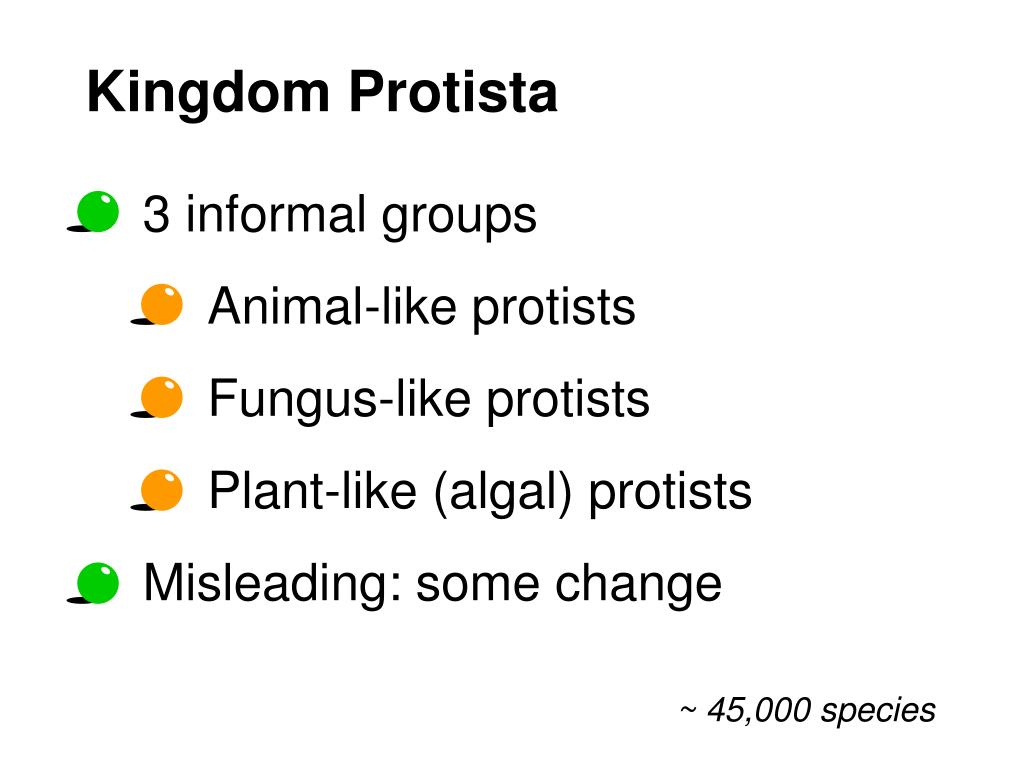 Kingdom Protista

3 informal groups

Animal-like protists

Fungus-like protists

Plant-like (algal) protists

Misleading: some change

~ 45,000 species